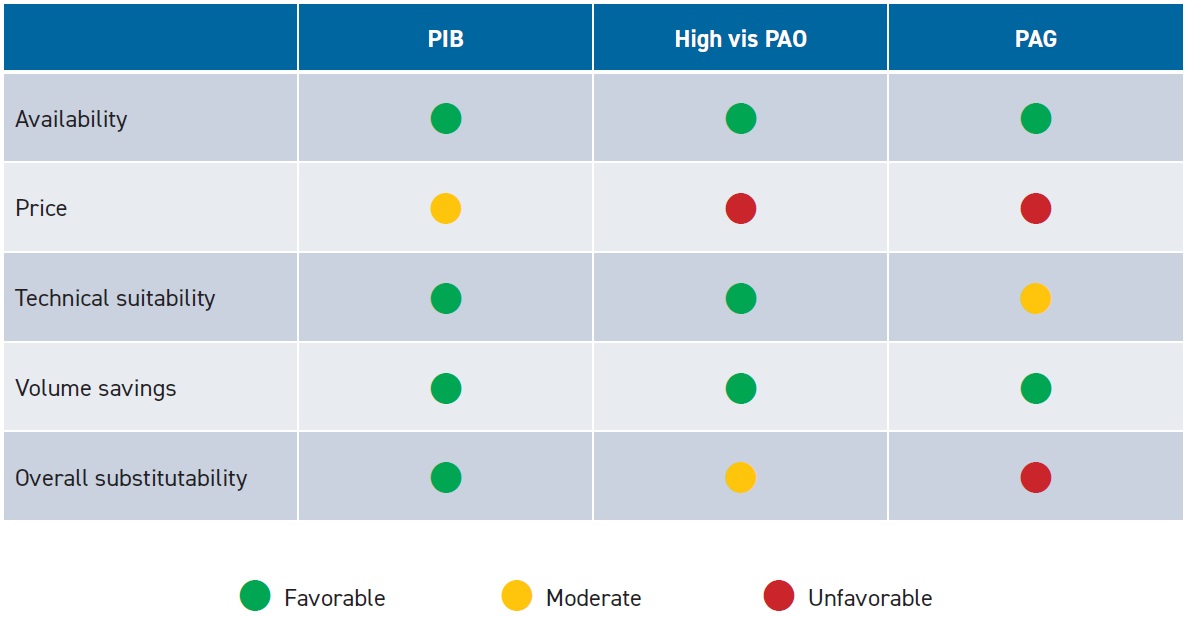 | | PIB | High vis PAO | PAG |
|---|---|---|---|
| Availability | | | |
| Price | | | |
| Technical suitability | | | |
| Volume savings | | | |
| Overall substitutability | | | |

Favorable Moderate Unfavorable